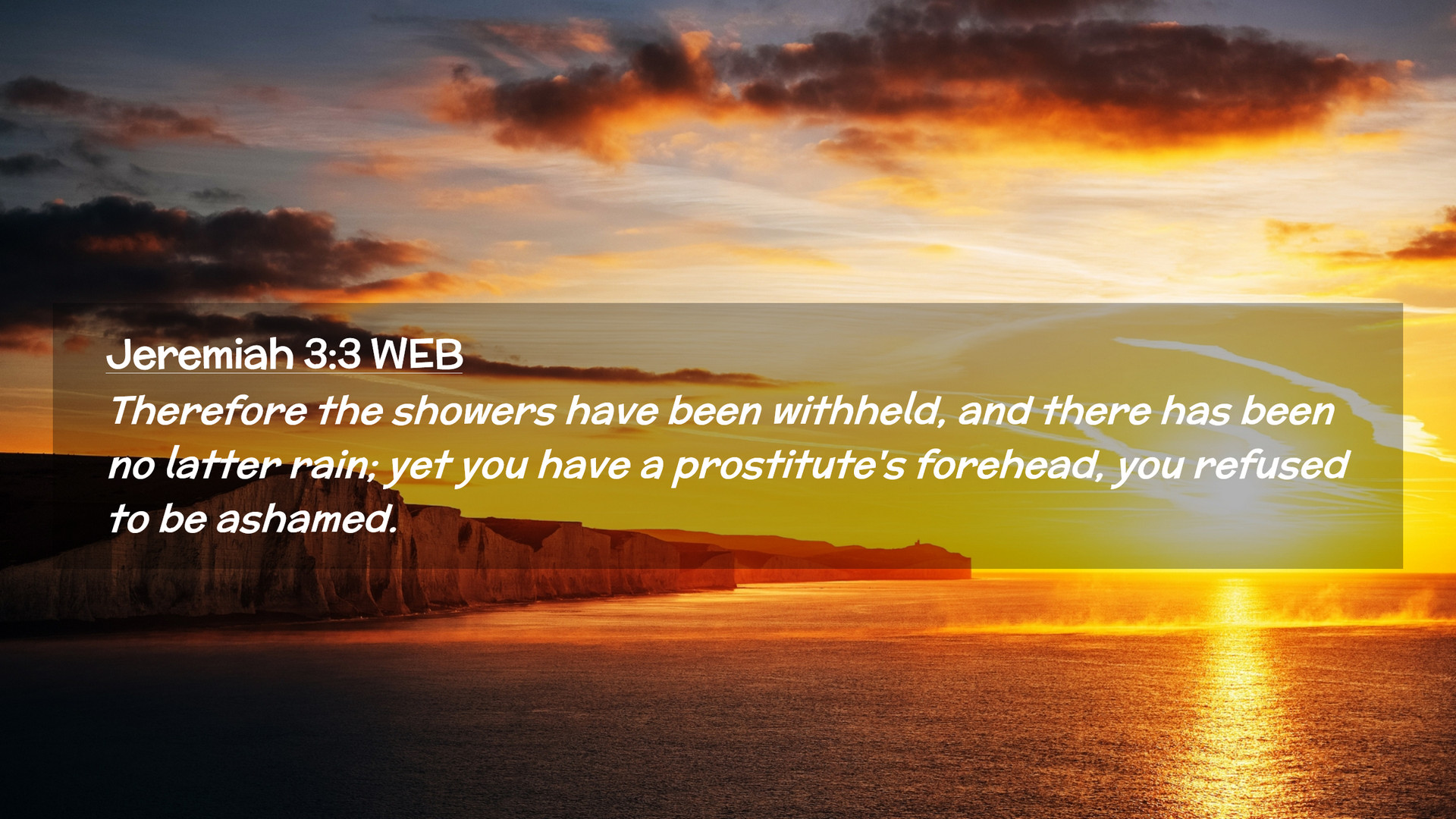 Jeremiah 3:3 WEB

Therefore the showers have been withheld, and there has been no latter rain; yet you have a prostitute's forehead, you refused to be ashamed.